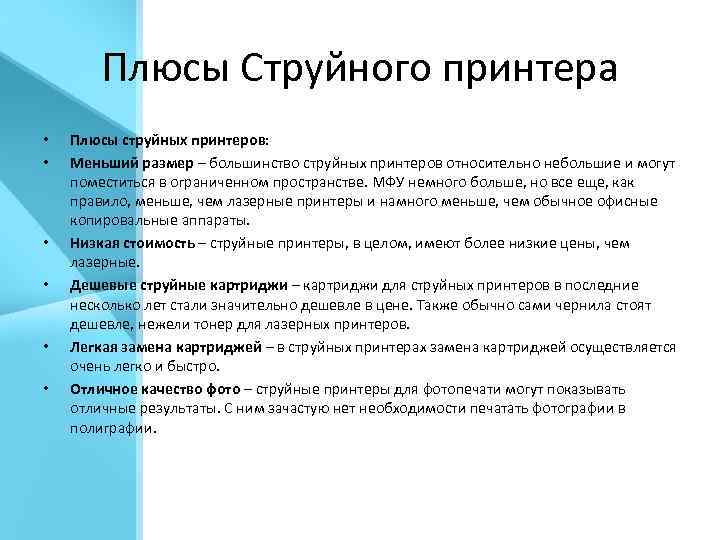 Плюсы Струйного принтера

• Плюсы струйных принтеров:
• Меньший размер – большинство струйных принтеров относительно небольшие и могут поместиться в ограниченном пространстве. МФУ немного больше, но все еще, как правило, меньше, чем лазерные принтеры и намного меньше, чем обычное офисные копировальные аппараты.
• Низкая стоимость – струйные принтеры, в целом, имеют более низкие цены, чем лазерные.
• Дешевые струйные картриджи – картриджи для струйных принтеров в последние несколько лет стали значительно дешевле в цене. Также обычно сами чернила стоят дешевле, нежели тонер для лазерных принтеров.
• Легкая замена картриджей – в струйных принтерах замена картриджей осуществляется очень легко и быстро.
• Отличное качество фото – струйные принтеры для фотопечати могут показывать отличные результаты. С ним зачастую нет необходимости печатать фотографии в полиграфии.